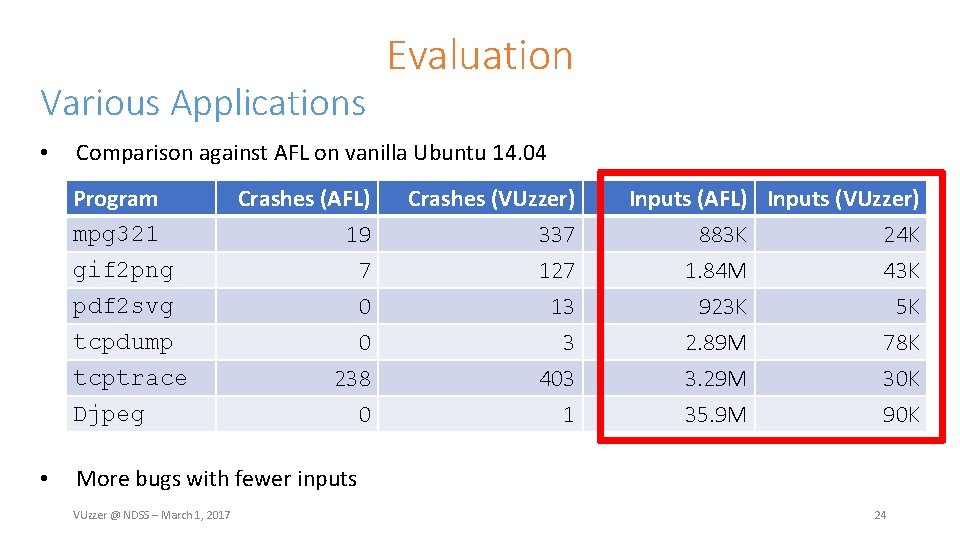 Evaluation

Various Applications

• Comparison against AFL on vanilla Ubuntu 14.04

| Program | Crashes (AFL) | Crashes (VUzzer) | Inputs (AFL) | Inputs (VUzzer) |
|---|---|---|---|---|
| mpg321 | 19 | 337 | 883K | 24K |
| gif2png | 7 | 127 | 1.84M | 43K |
| pdf2svg | 0 | 13 | 923K | 5K |
| tcpdump | 0 | 3 | 2.89M | 78K |
| tcptrace | 238 | 403 | 3.29M | 30K |
| Djpeg | 0 | 1 | 35.9M | 90K |

• More bugs with fewer inputs

VUzzer @ NDSS – March 1, 2017

24